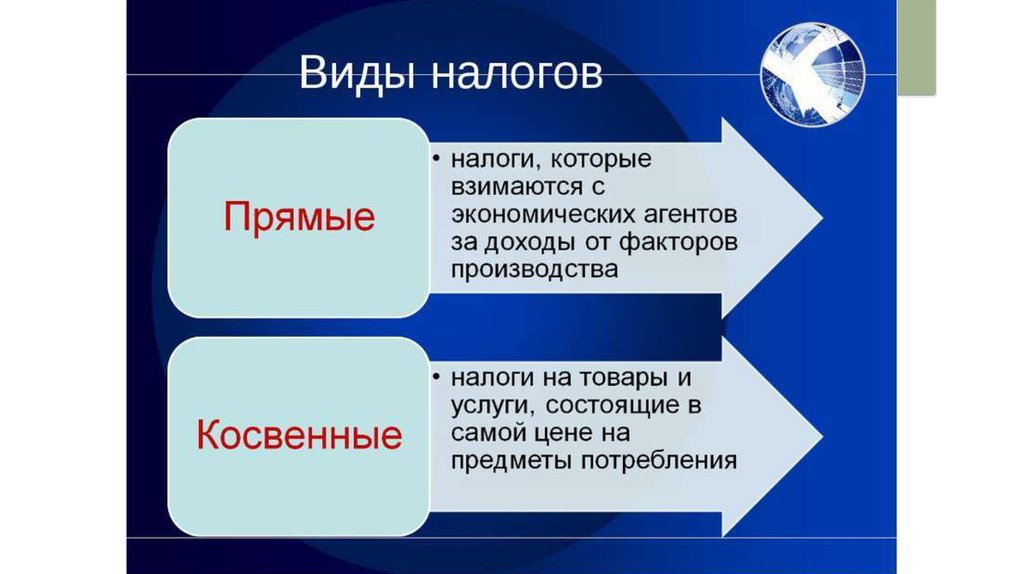 Виды налогов

Прямые

• налоги, которые взимаются с экономических агентов за доходы от факторов производства

Косвенные

• налоги на товары и услуги, состоящие в самой цене на предметы потребления